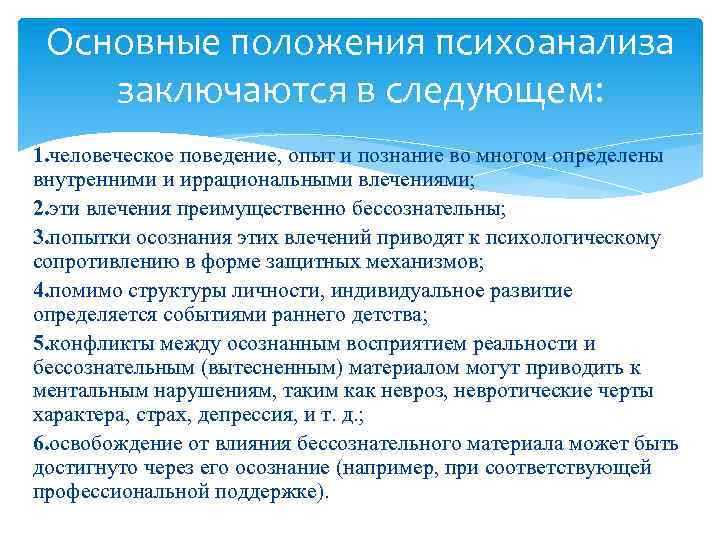 Основные положения психоанализа заключаются в следующем:

1.человеческое поведение, опыт и познание во многом определены внутренними и иррациональными влечениями;

2.эти влечения преимущественно бессознательны;

3.попытки осознания этих влечений приводят к психологическому сопротивлению в форме защитных механизмов;

4.помимо структуры личности, индивидуальное развитие определяется событиями раннего детства;

5.конфликты между осознанным восприятием реальности и бессознательным (вытесненным) материалом могут приводить к ментальным нарушениям, таким как невроз, невротические черты характера, страх, депрессия, и т. д.;

6.освобождение от влияния бессознательного материала может быть достигнуто через его осознание (например, при соответствующей профессиональной поддержке).